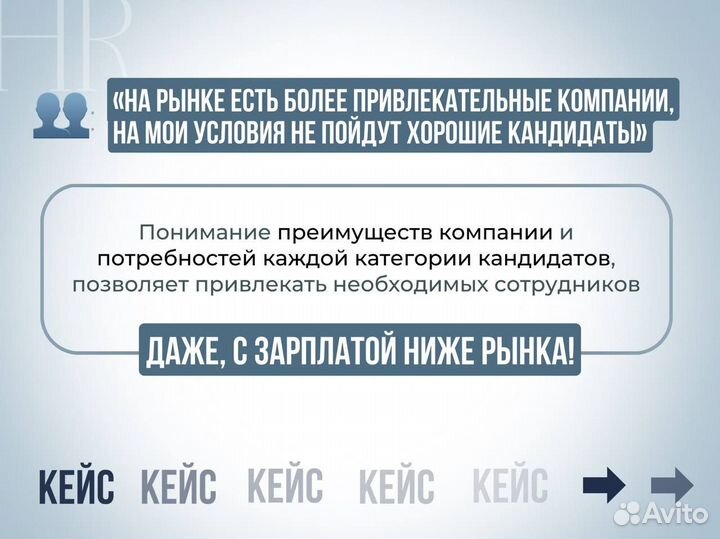 HR

«НА РЫНКЕ ЕСТЬ БОЛЕЕ ПРИВЛЕКАТЕЛЬНЫЕ КОМПАНИИ, НА МОИ УСЛОВИЯ НЕ ПОЙДУТ ХОРОШИЕ КАНДИДАТЫ»

Понимание преимуществ компании и потребностей каждой категории кандидатов, позволяет привлекать необходимых сотрудников

ДАЖЕ, С ЗАРПЛАТОЙ НИЖЕ РЫНКА!

КЕЙС КЕЙС КЕЙС КЕЙС КЕЙС

Avito